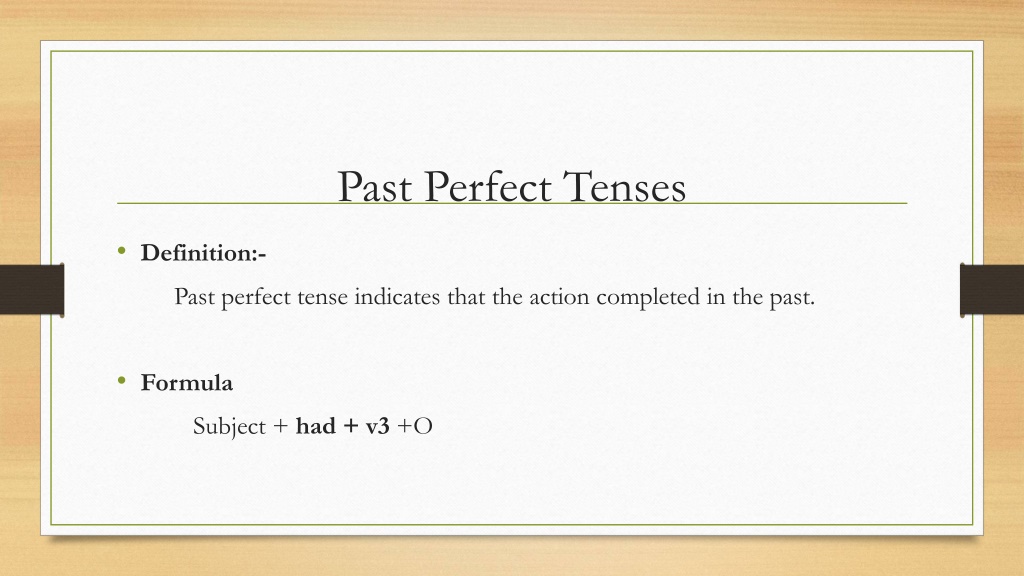 Past Perfect Tenses

• Definition:-

Past perfect tense indicates that the action completed in the past.

• Formula

Subject + had + v3 +O